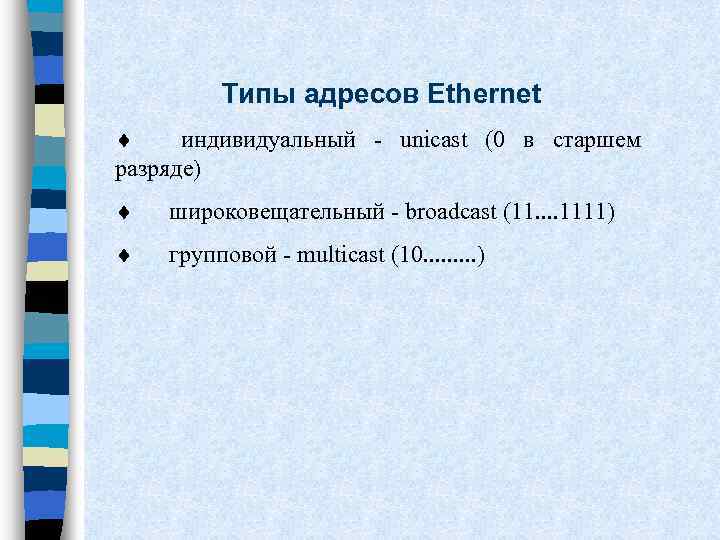 Типы адресов Ethernet

♦ индивидуальный - unicast (0 в старшем разряде)

♦ широковещательный - broadcast (11....1111)

♦ групповой - multicast (10.........)